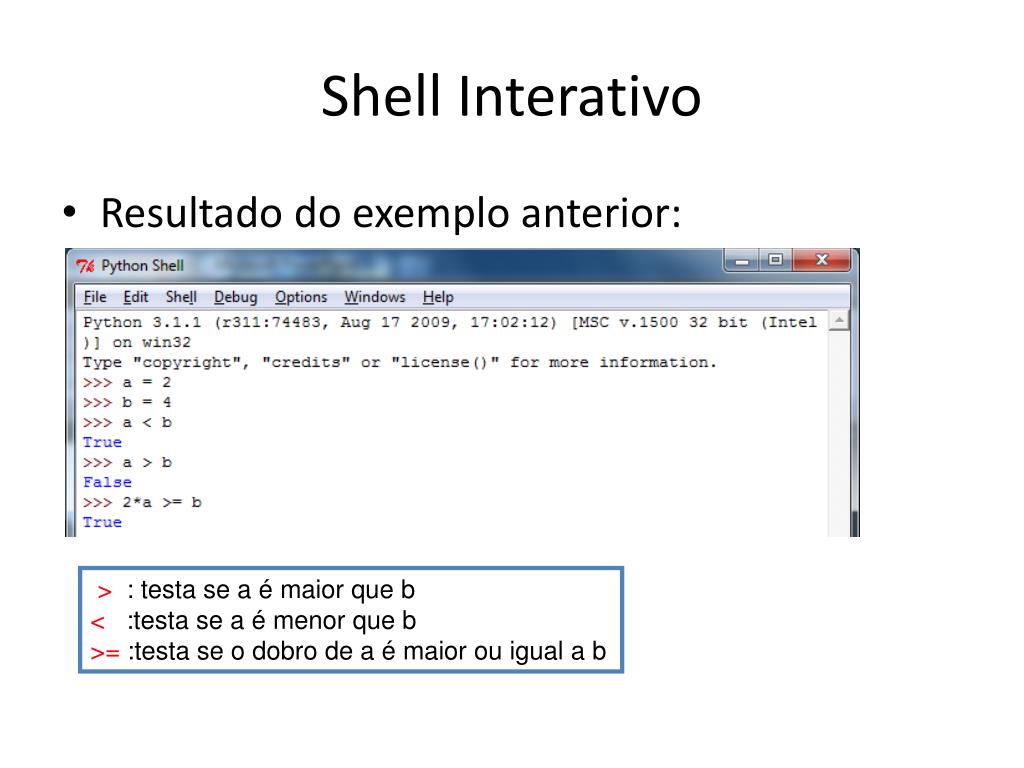 Shell Interativo

• Resultado do exemplo anterior:

Python Shell

File Edit Shell Debug Options Windows Help

Python 3.1.1 (r311:74483, Aug 17 2009, 17:02:12) [MSC v.1500 32 bit (Intel)] on win32
Type "copyright", "credits" or "license()" for more information.
>>> a = 2
>>> b = 4
>>> a < b
True
>>> a > b
False
>>> 2*a >= b
True

> : testa se a é maior que b
< :testa se a é menor que b
>= :testa se o dobro de a é maior ou igual a b